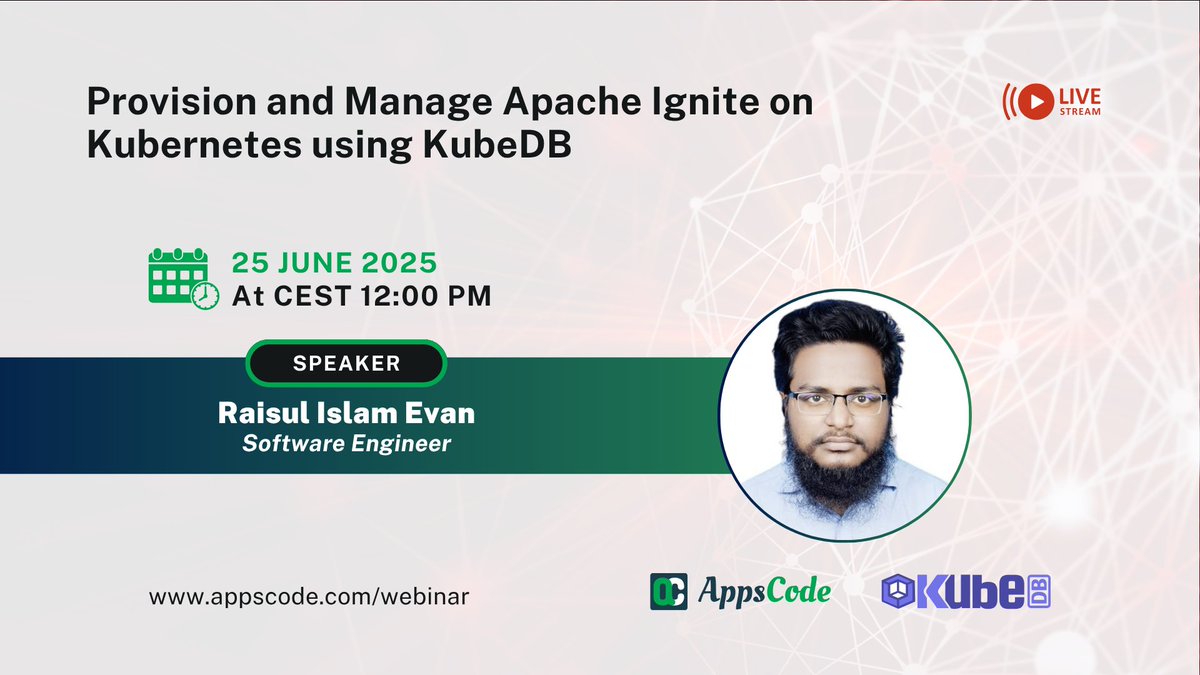 Provision and Manage Apache Ignite on Kubernetes using KubeDB

LIVE STREAM

25 JUNE 2025
At CEST 12:00 PM

SPEAKER
Raisul Islam Evan
Software Engineer

www.appscode.com/webinar

AppsCode

Kube DB